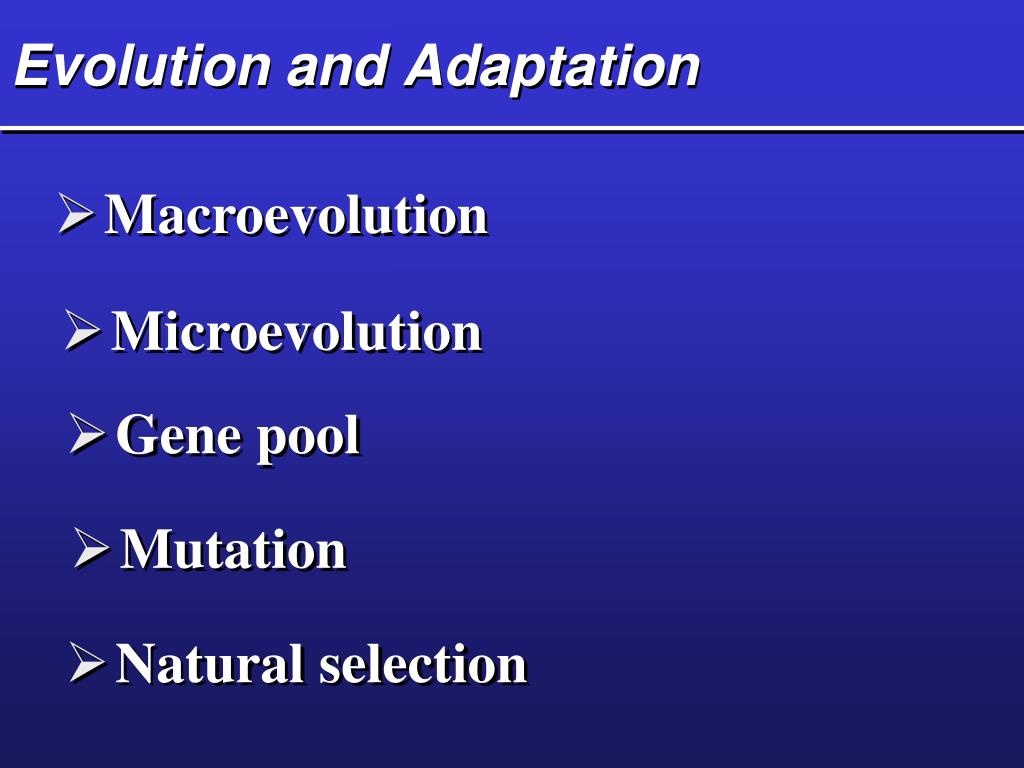 Evolution and Adaptation

➢ Macroevolution

➢ Microevolution

➢ Gene pool

➢ Mutation

➢ Natural selection